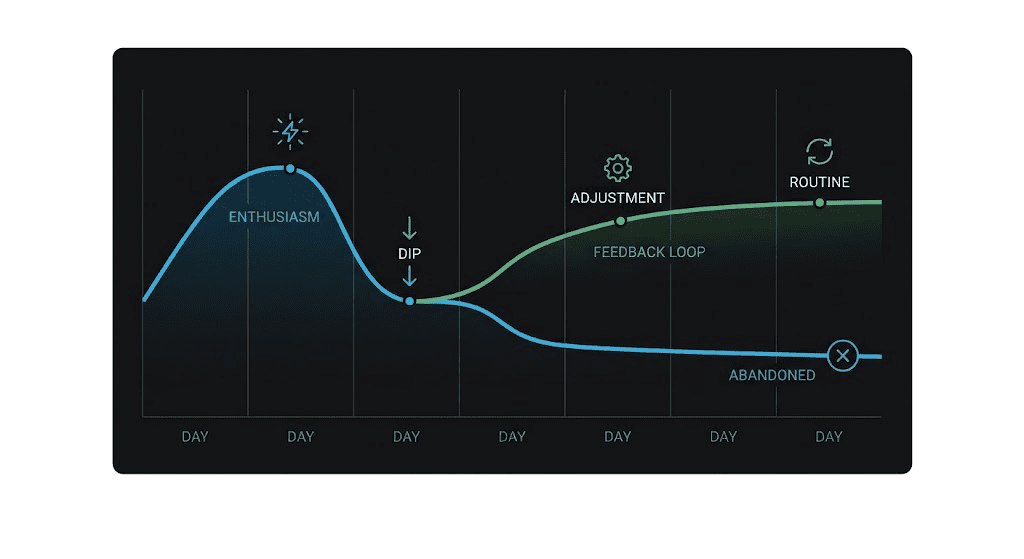 ENTHUSIASM

DIP

ADJUSTMENT

FEEDBACK LOOP

ROUTINE

ABANDONED

DAY DAY DAY DAY DAY DAY DAY